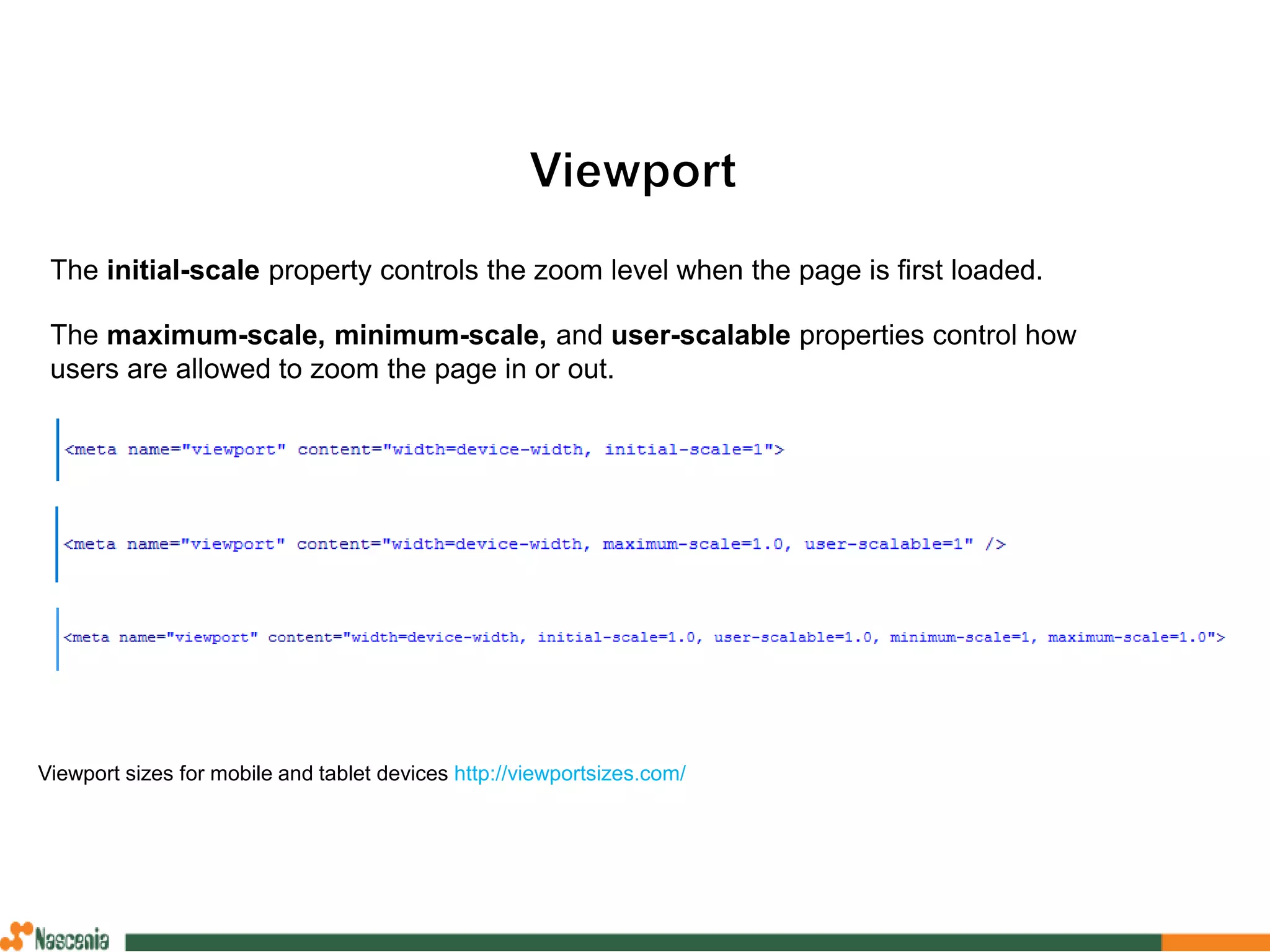 Viewport

The initial-scale property controls the zoom level when the page is first loaded.

The maximum-scale, minimum-scale, and user-scalable properties control how users are allowed to zoom the page in or out.

<meta name="viewport" content="width=device-width, initial-scale=1">

<meta name="viewport" content="width=device-width, maximum-scale=1.0, user-scalable=1" />

<meta name="viewport" content="width=device-width, initial-scale=1.0, user-scalable=1.0, minimum-scale=1, maximum-scale=1.0">

Viewport sizes for mobile and tablet devices http://viewportsizes.com/

Nascenia